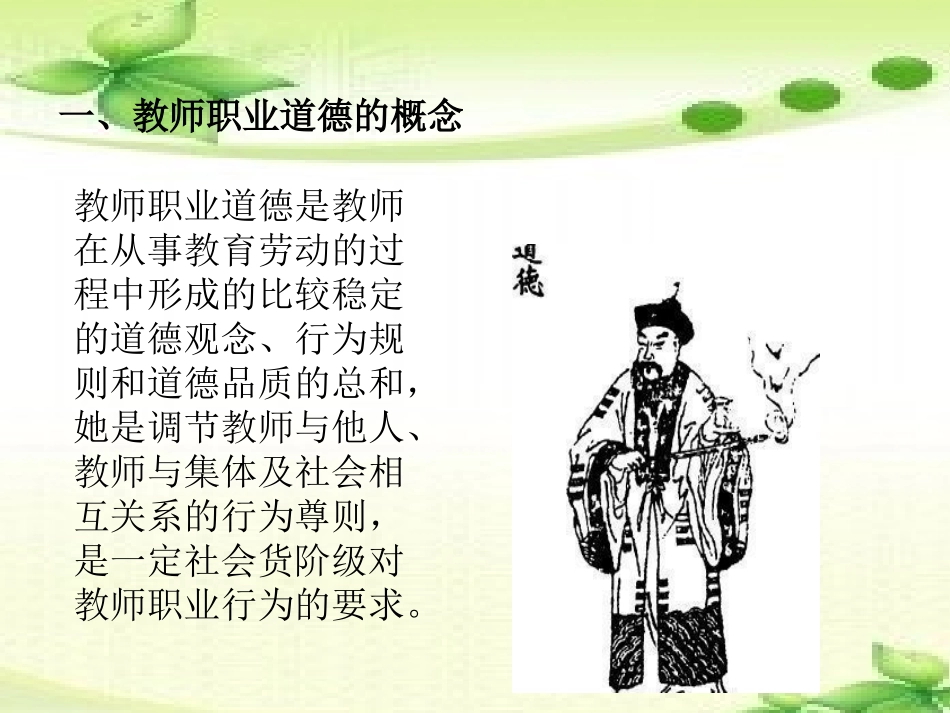 一、教师职业道德的概念

教师职业道德是教师在从事教育劳动的过程中形成的比较稳定的道德观念、行为规则和道德品质的总和，她是调节教师与他人、教师与集体及社会相互关系的行为尊则，是一定社会货阶级对教师职业行为的要求。

道德